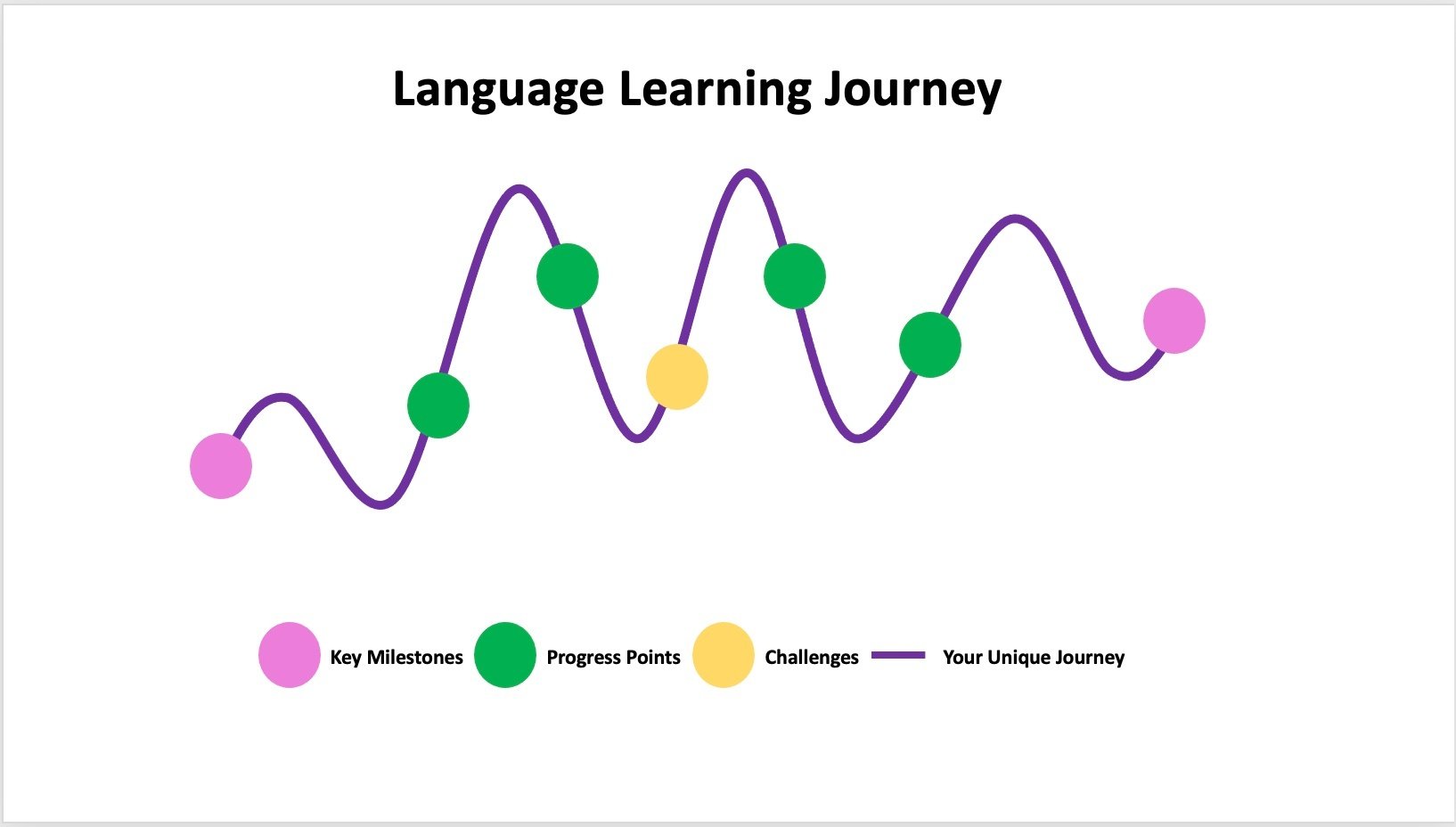 Language Learning Journey

Key Milestones Progress Points Challenges Your Unique Journey